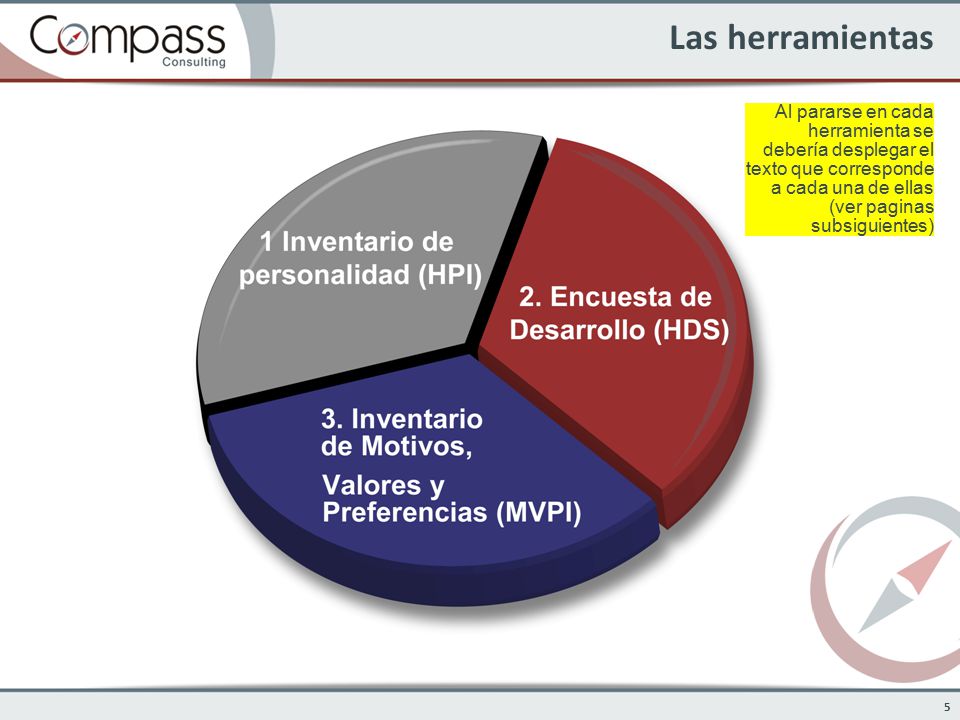 Compass
Consulting

Las herramientas

Al pararse en cada herramienta se debería desplegar el texto que corresponde a cada una de ellas (ver paginas subsiguientes)

1 Inventario de personalidad (HPI)

2. Encuesta de Desarrollo (HDS)

3. Inventario de Motivos,

Valores y Preferencias (MVPI)

5